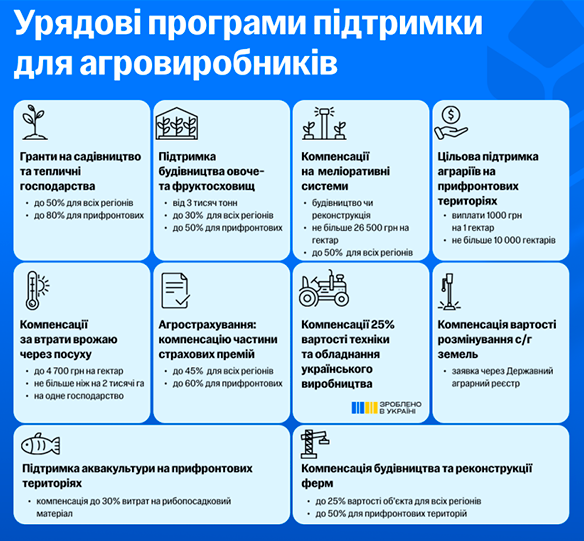 Урядові програми підтримки для агровиробників

Гранти на садівництво та тепличні господарства
• до 50% для всіх регіонів
• до 80% для прифронтових

Підтримка будівництва овоче- та фруктосховищ
• від 3 тисяч тонн
• до 30% для всіх регіонів
• до 50% для прифронтових

Компенсації на меліоративні системи
• будівництво чи реконструкція
• не більше 26 500 грн на гектар
• до 50% для всіх регіонів

Цільова підтримка аграріїв на прифронтових територіях
• виплати 1000 грн на 1 гектар
• не більше 10 000 гектарів

Компенсації за втрати врожаю через посуху
• до 4 700 грн на гектар
• не більше ніж на 2 тисячі га
• на одне господарство

Агрострахування: компенсацію частини страхових премій
• до 45% для всіх регіонів
• до 60% для прифронтових

Компенсації 25% вартості техніки та обладнання українського виробництва

ЗРОБЛЕНО В УКРАЇНІ

Компенсація вартості розмінування с/г земель
• заявка через Державний аграрний реєстр

Підтримка аквакультури на прифронтових територіях
• компенсація до 30% витрат на рибопосадковий матеріал

Компенсація будівництва та реконструкції ферм
• до 25% вартості об'єкта для всіх регіонів
• до 50% для прифронтових територій